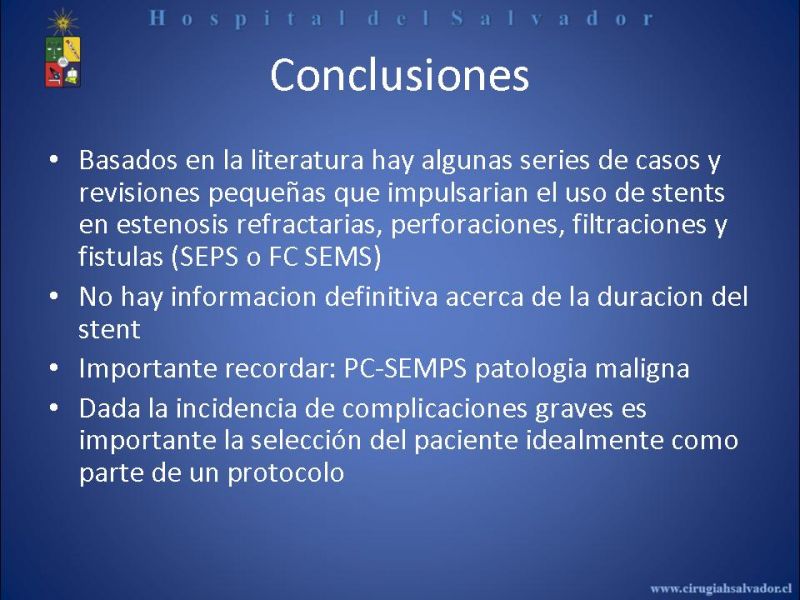 Hospital del Salvador

Conclusiones

• Basados en la literatura hay algunas series de casos y revisiones pequeñas que impulsarian el uso de stents en estenosis refractarias, perforaciones, filtraciones y fistulas (SEPS o FC SEMS)
• No hay informacion definitiva acerca de la duracion del stent
• Importante recordar: PC-SEMPS patologia maligna
• Dada la incidencia de complicaciones graves es importante la selección del paciente idealmente como parte de un protocolo

www.cirugiahsalvador.cl